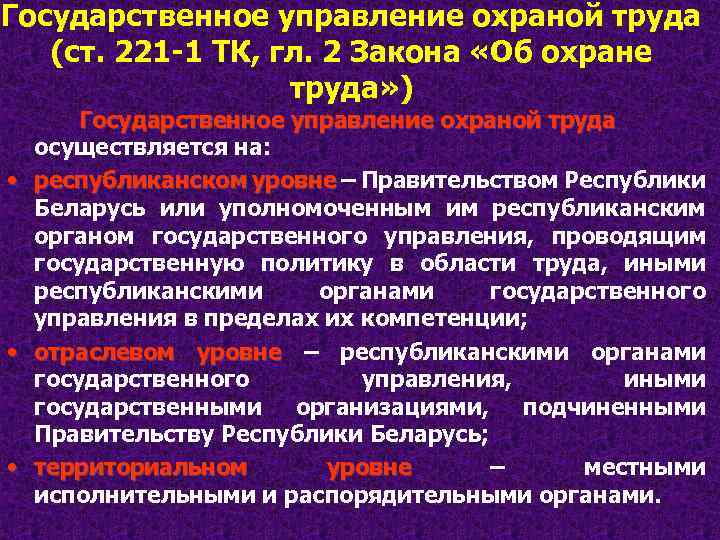 Государственное управление охраной труда (ст. 221-1 ТК, гл. 2 Закона «Об охране труда»)

Государственное управление охраной труда осуществляется на:

• республиканском уровне – Правительством Республики Беларусь или уполномоченным им республиканским органом государственного управления, проводящим государственную политику в области труда, иными республиканскими органами государственного управления в пределах их компетенции;

• отраслевом уровне – республиканскими органами государственного управления, иными государственными организациями, подчиненными Правительству Республики Беларусь;

• территориальном уровне – местными исполнительными и распорядительными органами.